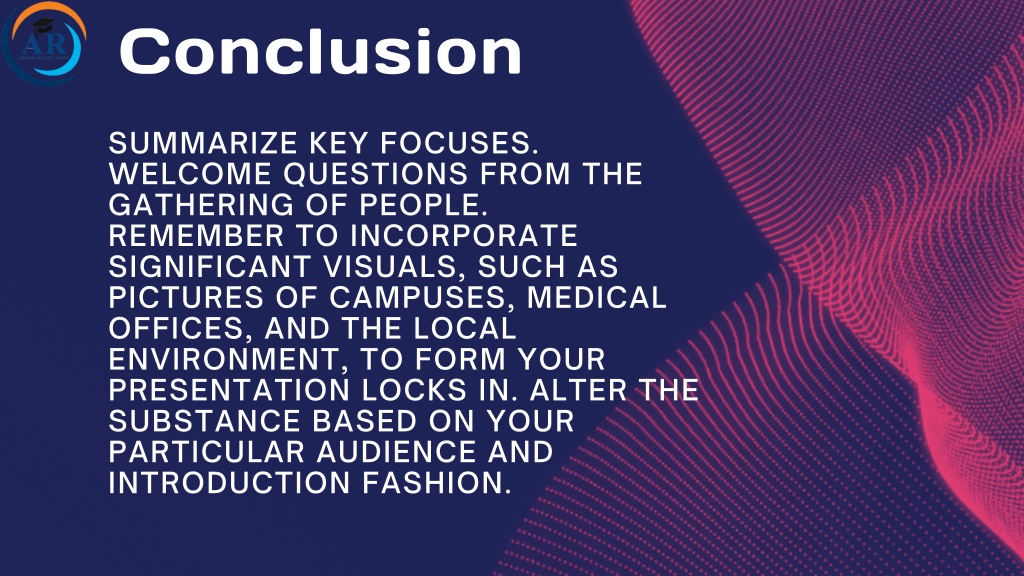 AR

Conclusion

SUMMARIZE KEY FOCUSES. WELCOME QUESTIONS FROM THE GATHERING OF PEOPLE. REMEMBER TO INCORPORATE SIGNIFICANT VISUALS, SUCH AS PICTURES OF CAMPUSES, MEDICAL OFFICES, AND THE LOCAL ENVIRONMENT, TO FORM YOUR PRESENTATION LOCKS IN. ALTER THE SUBSTANCE BASED ON YOUR PARTICULAR AUDIENCE AND INTRODUCTION FASHION.